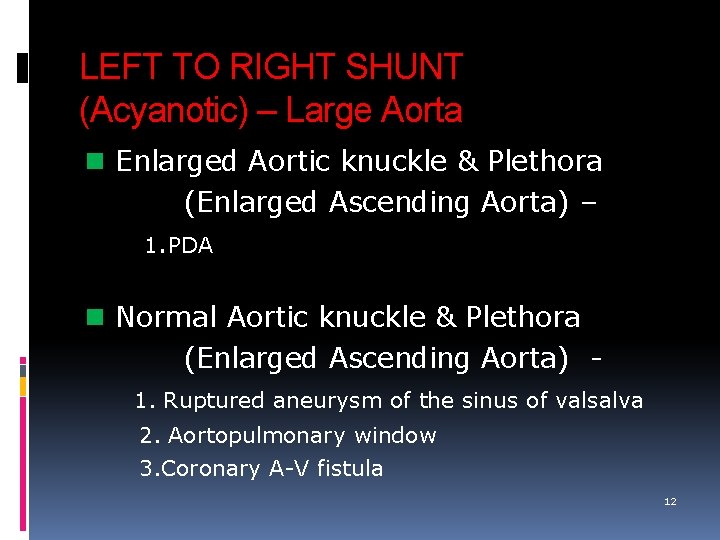 LEFT TO RIGHT SHUNT
(Acyanotic) – Large Aorta

Enlarged Aortic knuckle & Plethora
(Enlarged Ascending Aorta) –
1.PDA

Normal Aortic knuckle & Plethora
(Enlarged Ascending Aorta) -
1. Ruptured aneurysm of the sinus of valsalva
2. Aortopulmonary window
3.Coronary A-V fistula

12